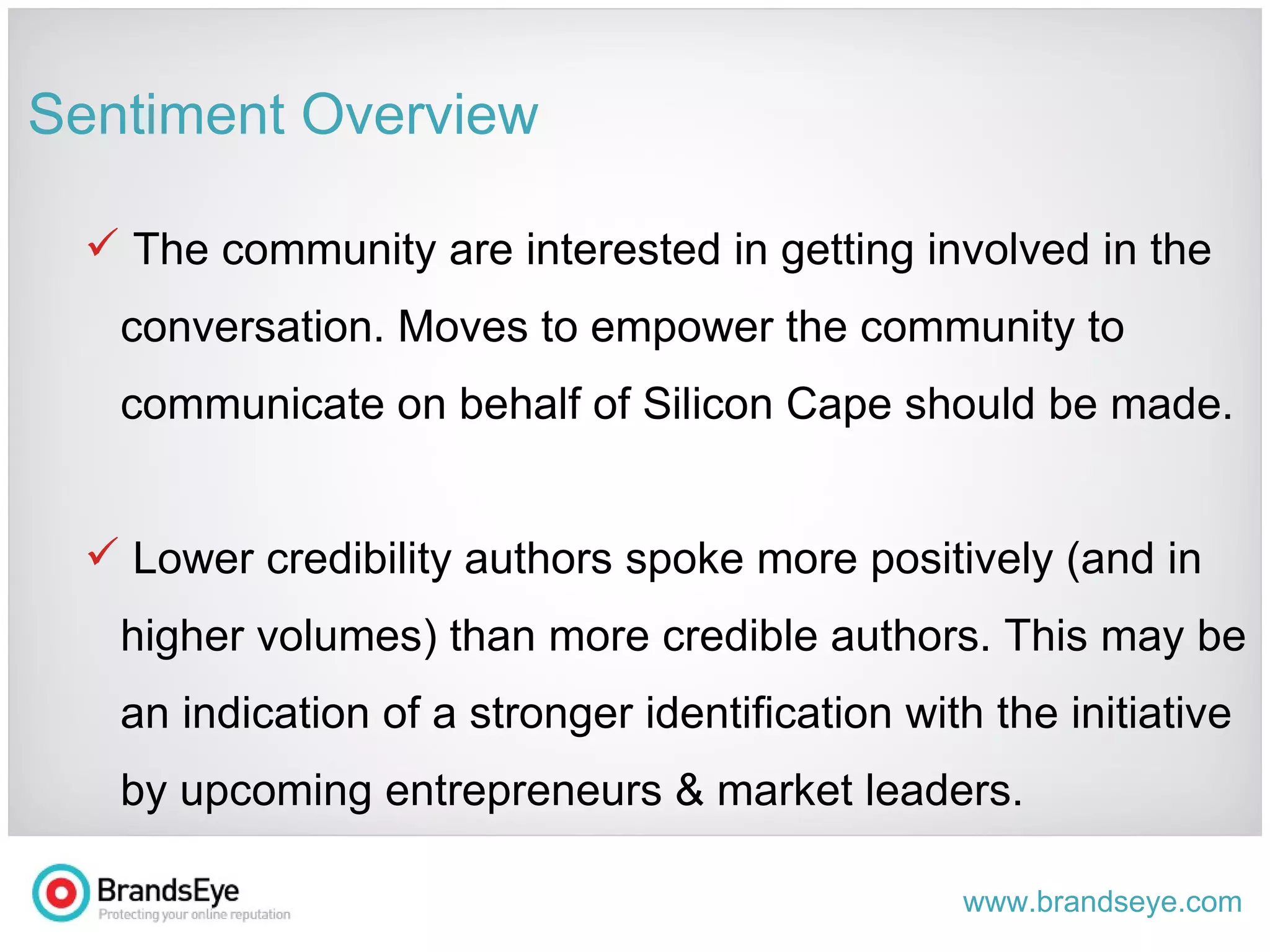 Sentiment Overview

✓ The community are interested in getting involved in the conversation. Moves to empower the community to communicate on behalf of Silicon Cape should be made.

✓ Lower credibility authors spoke more positively (and in higher volumes) than more credible authors. This may be an indication of a stronger identification with the initiative by upcoming entrepreneurs & market leaders.

BrandsEye
Protecting your online reputation

www.brandseye.com